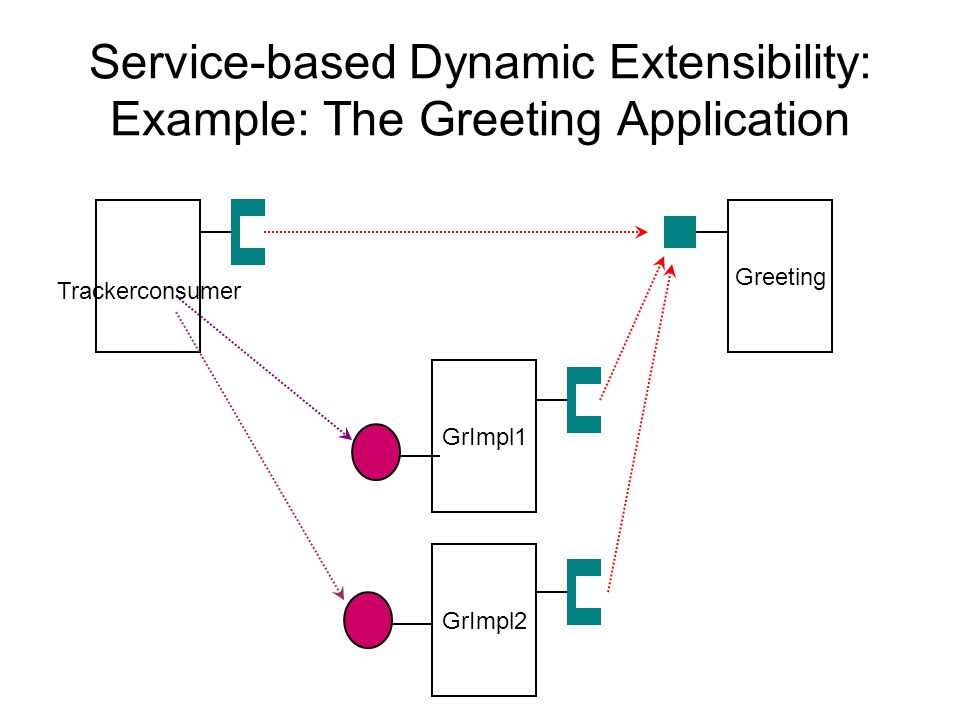 Service-based Dynamic Extensibility: Example: The Greeting Application

Trackerconsumer

Greeting

GrImpl1

GrImpl2